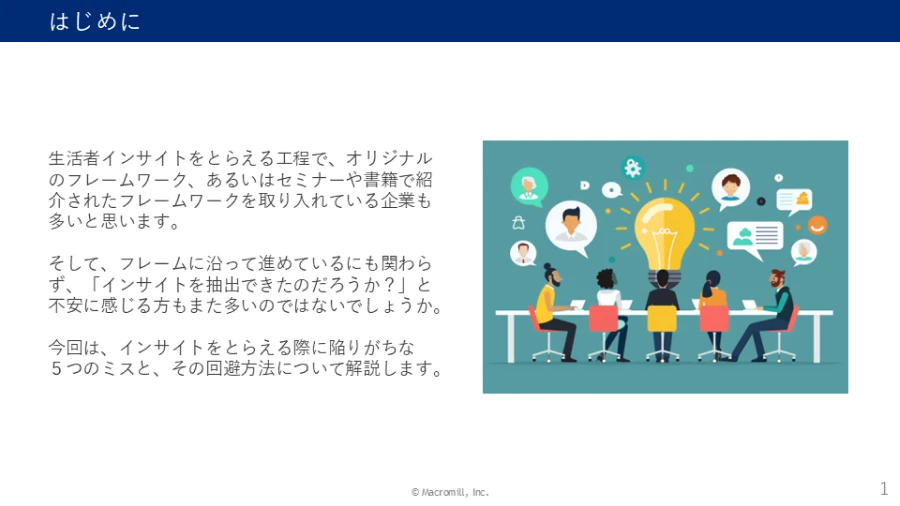 はじめに

生活者インサイトをとらえる工程で、オリジナルのフレームワーク、あるいはセミナーや書籍で紹介されたフレームワークを取り入れている企業も多いと思います。

そして、フレームに沿って進めているにも関わらず、「インサイトを抽出できたのだろうか？」と不安に感じる方もまた多いのではないでしょうか。

今回は、インサイトをとらえる際に陥りがちな５つのミスと、その回避方法について解説します。

© Macromill, Inc.

1